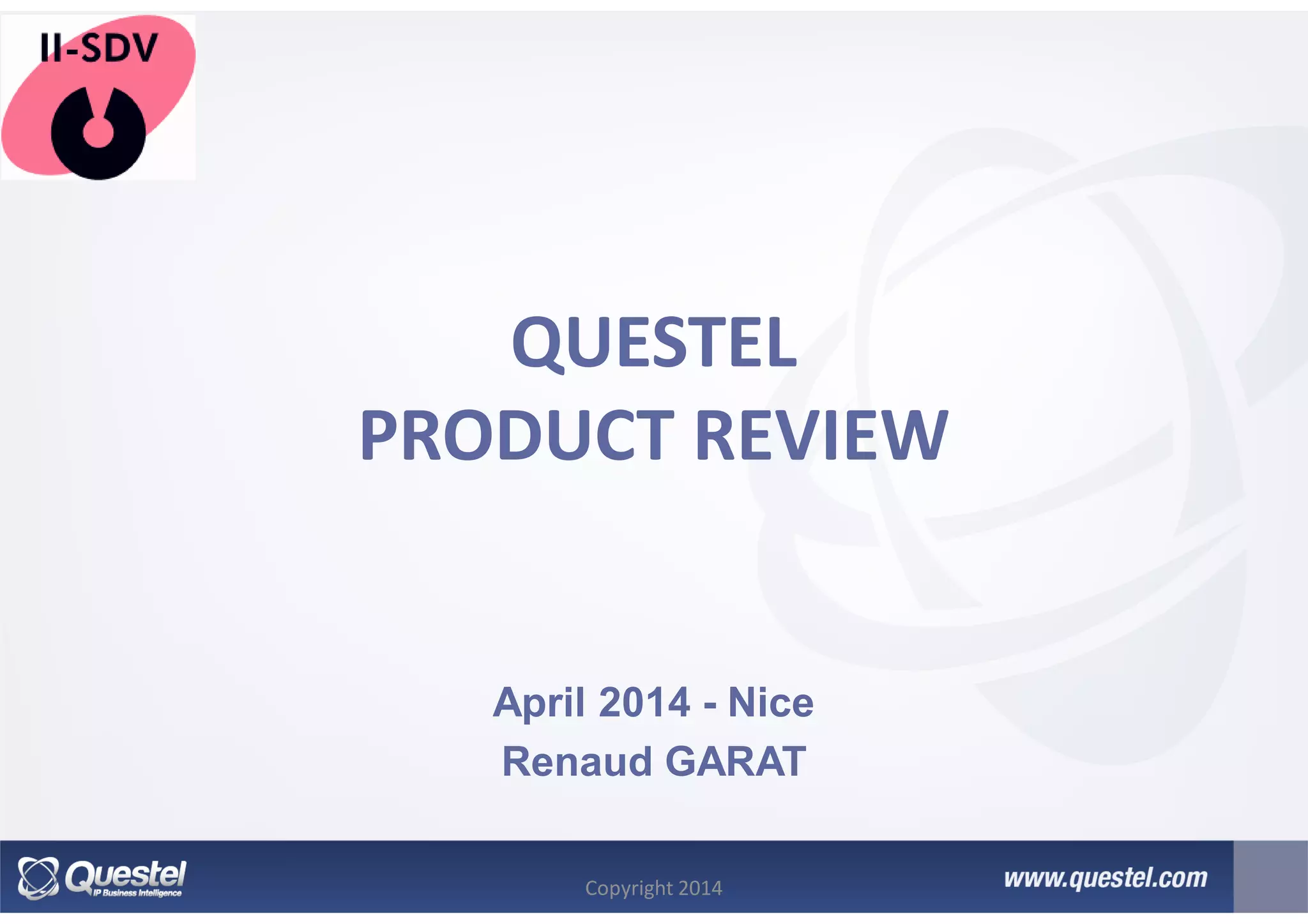 II-SDV

QUESTEL
PRODUCT REVIEW

April 2014 - Nice
Renaud GARAT

Questel
IP Business Intelligence

Copyright 2014

www.questel.com